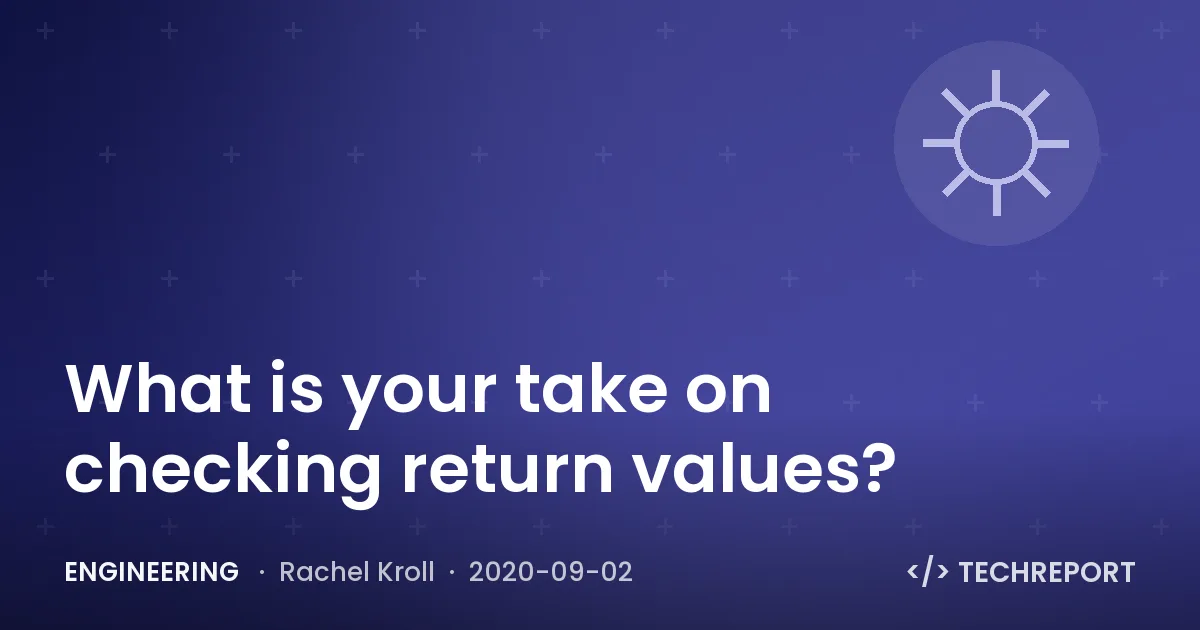 What is your take on checking return values?

ENGINEERING · Rachel Kroll · 2020-09-02

</> TECHREPORT